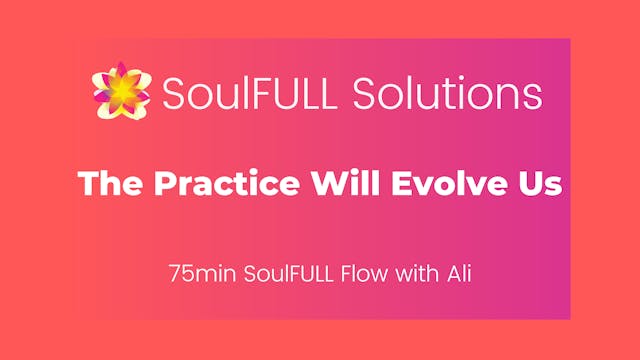 SoulFULL Solutions

The Practice Will Evolve Us

75min SoulFULL Flow with Ali